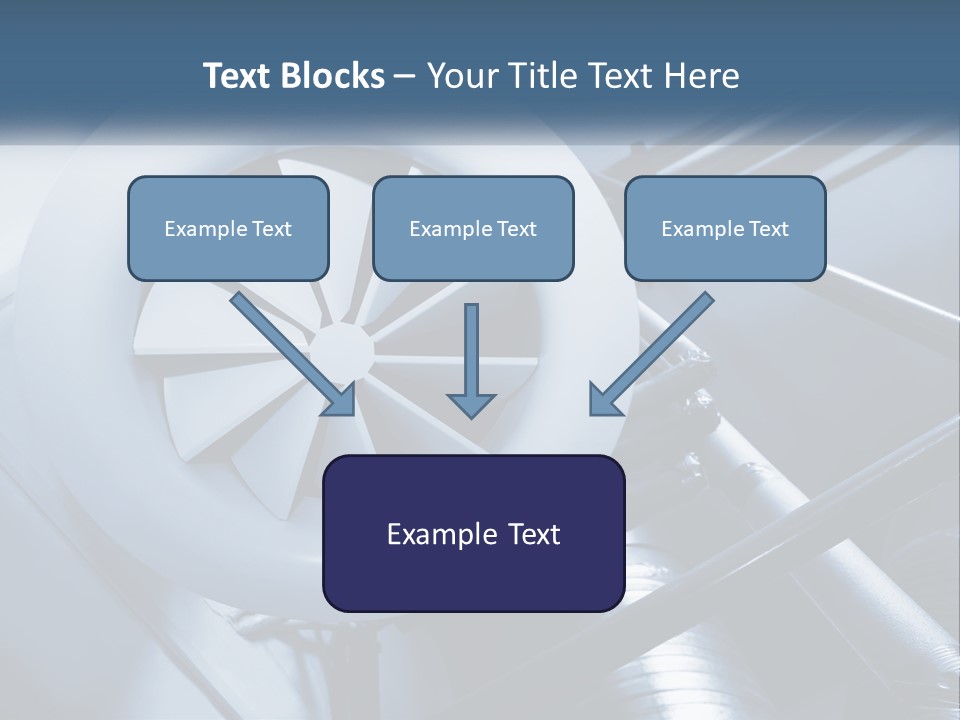 Text Blocks – Your Title Text Here

Example Text

Example Text

Example Text

Example Text